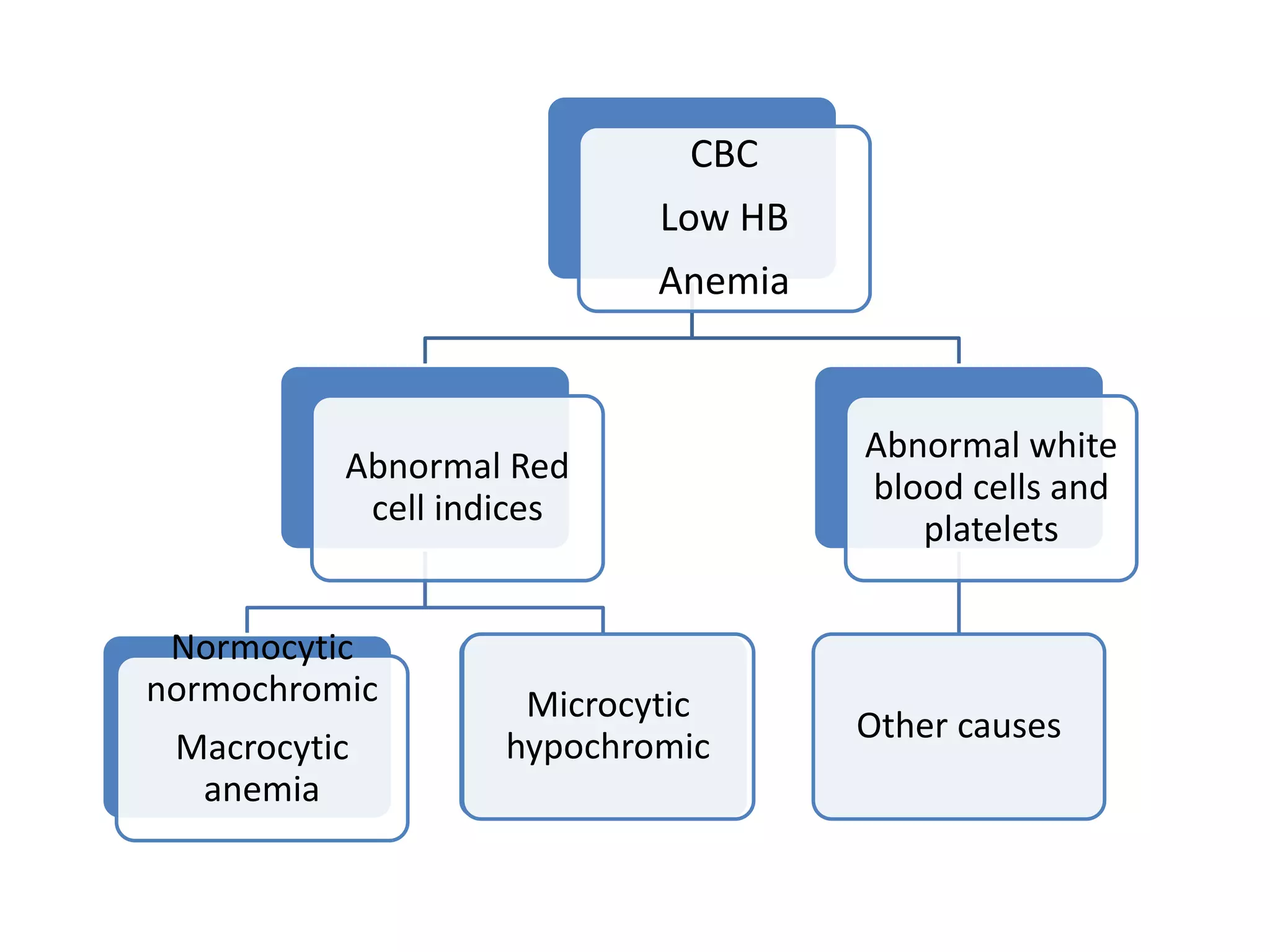 CBC

Low HB

Anemia

Abnormal Red cell indices

Abnormal white blood cells and platelets

Normocytic normochromic

Macrocytic anemia

Microcytic hypochromic

Other causes